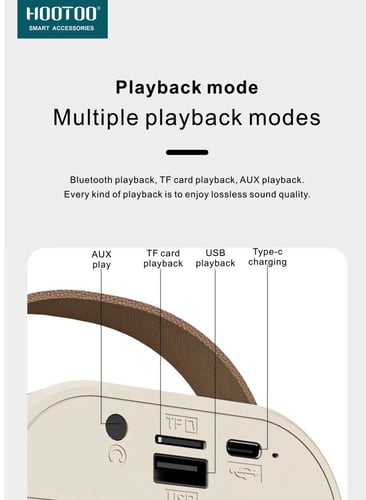 HOOTOO®
SMART ACCESSORIES

Playback mode
Multiple playback modes

Bluetooth playback, TF card playback, AUX playback.
Every kind of playback is to enjoy lossless sound quality.

AUX play

TF card playback

USB playback

Type-c charging

TF

USB